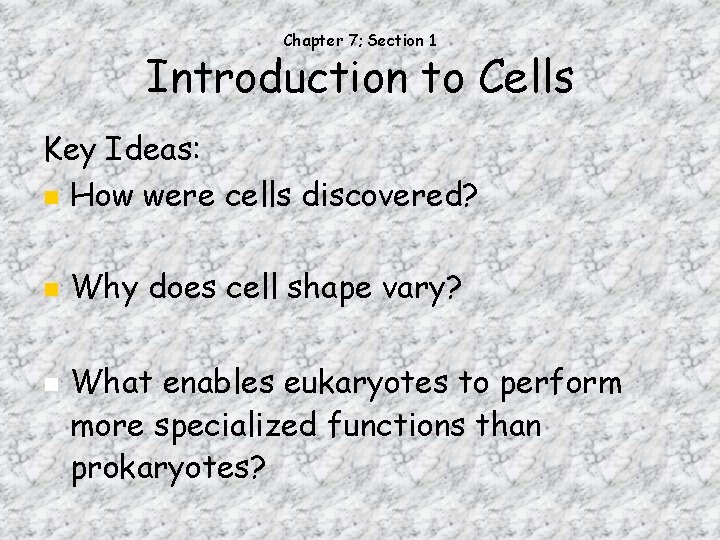 Chapter 7; Section 1
Introduction to Cells

Key Ideas:

How were cells discovered?

Why does cell shape vary?

What enables eukaryotes to perform more specialized functions than prokaryotes?